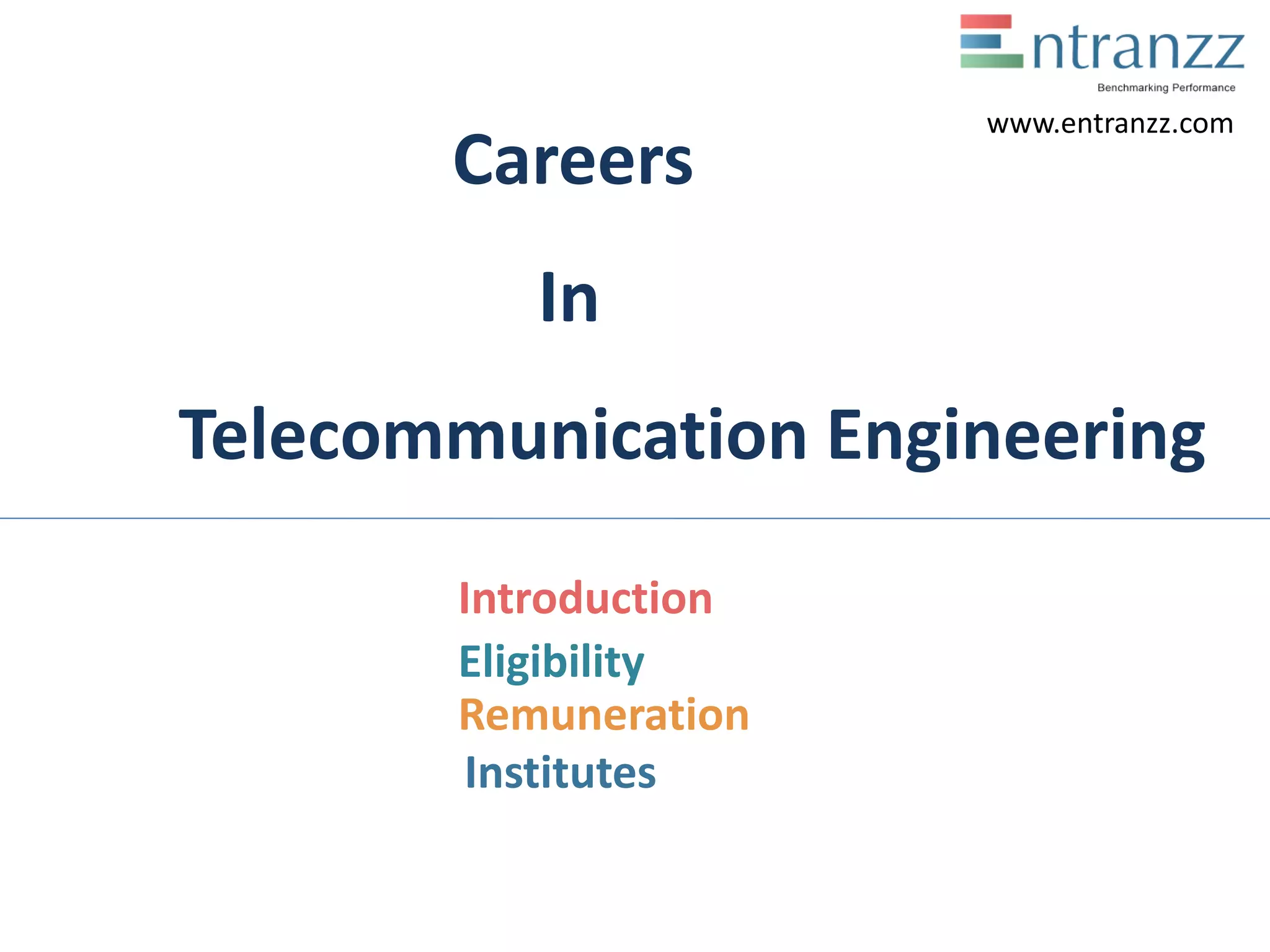 Entranzz
Benchmarking Performance
www.entranzz.com

Careers

In

Telecommunication Engineering

Introduction
Eligibility
Remuneration
Institutes